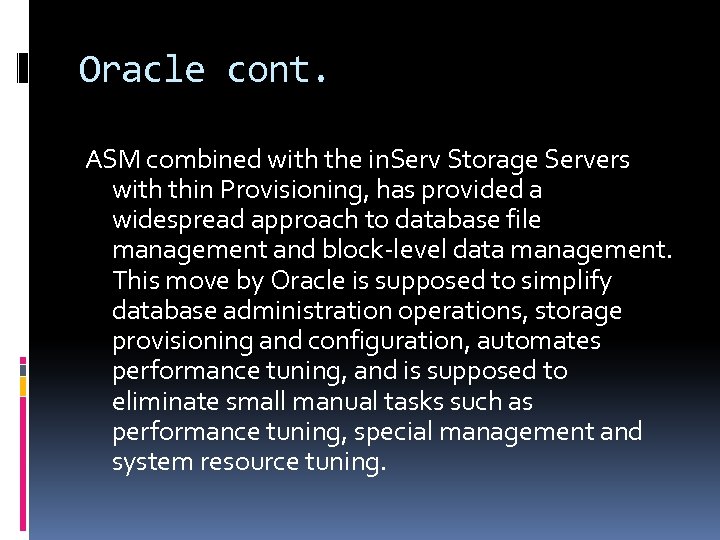 Oracle cont.

ASM combined with the inServ Storage Servers with thin Provisioning, has provided a widespread approach to database file management and block-level data management. This move by Oracle is supposed to simplify database administration operations, storage provisioning and configuration, automates performance tuning, and is supposed to eliminate small manual tasks such as performance tuning, special management and system resource tuning.